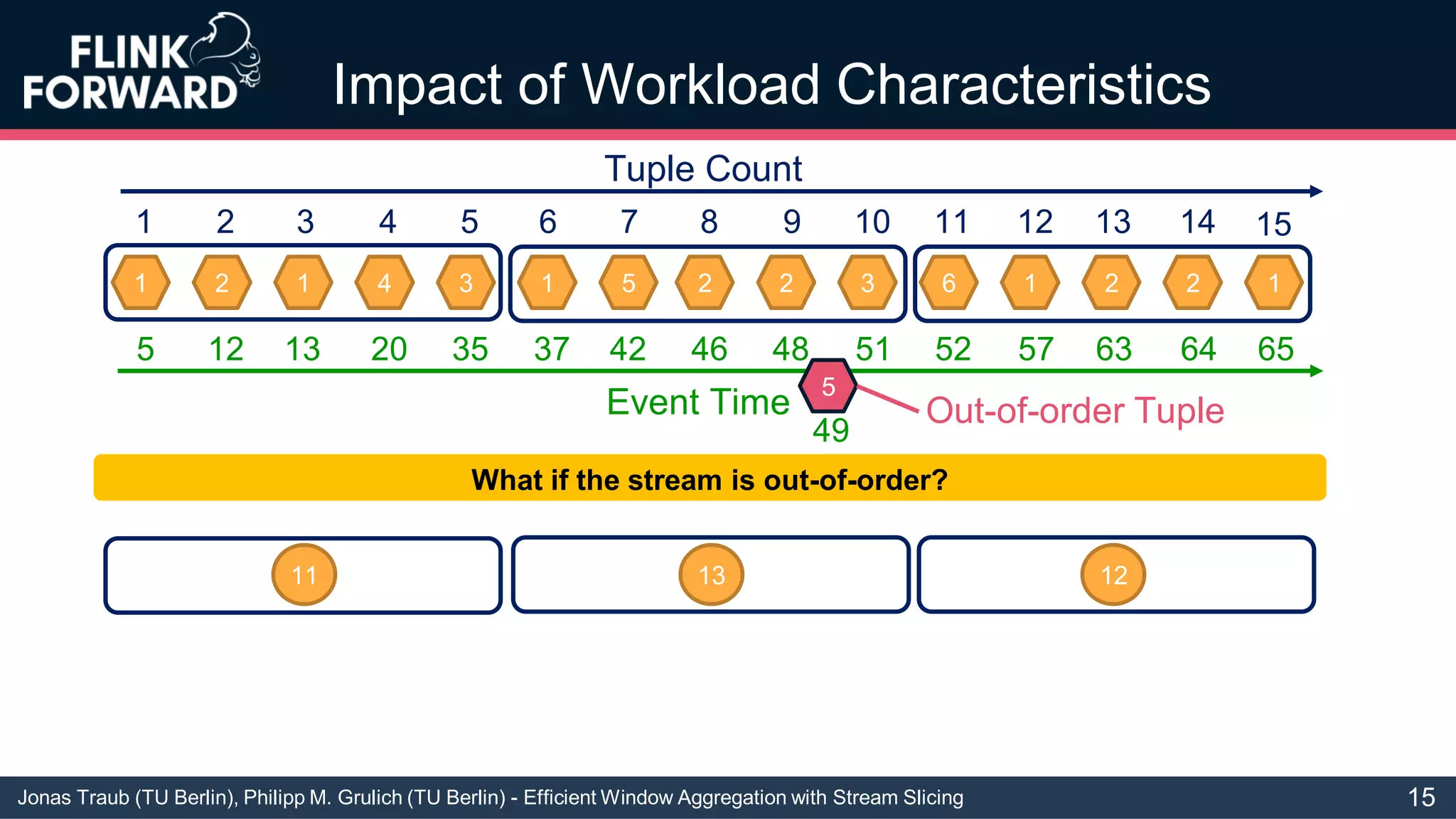 FLINK FORWARD

Impact of Workload Characteristics

Tuple Count

1 2 3 4 5 6 7 8 9 10 11 12 13 14 15

1 2 1 4 3 1 5 2 2 3 6 1 2 2 1

5 12 13 20 35 37 42 46 48 51 52 57 63 64 65

Event Time

5

49

Out-of-order Tuple

What if the stream is out-of-order?

11

13

12

Jonas Traub (TU Berlin), Philipp M. Grulich (TU Berlin) - Efficient Window Aggregation with Stream Slicing

15